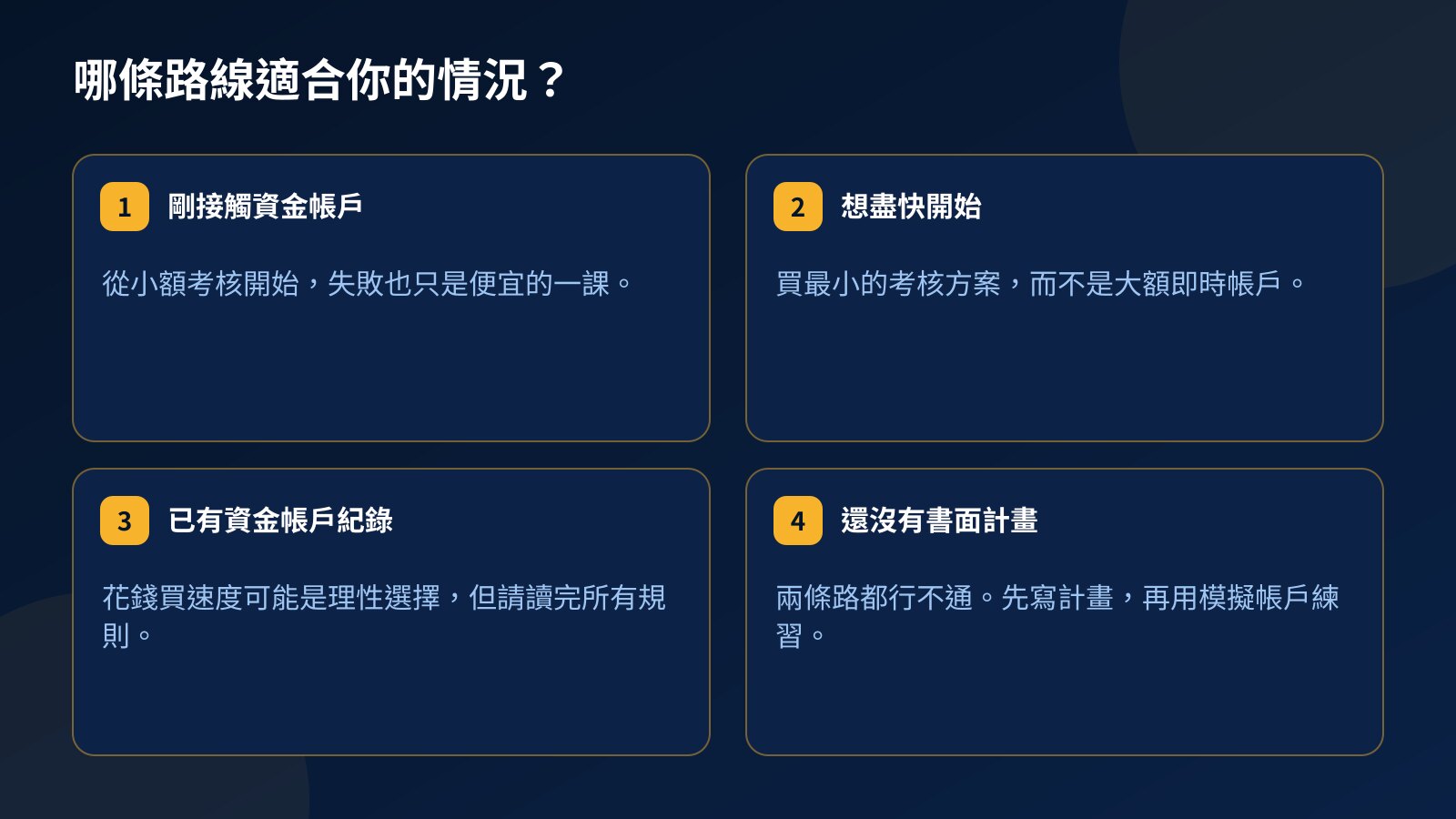 哪條路線適合你的情況？

1 剛接觸資金帳戶

從小額考核開始，失敗也只是便宜的一課。

2 想盡快開始

買最小的考核方案，而不是大額即時帳戶。

3 已有資金帳戶紀錄

花錢買速度可能是理性選擇，但請讀完所有規則。

4 還沒有書面計畫

兩條路都行不通。先寫計畫，再用模擬帳戶練習。